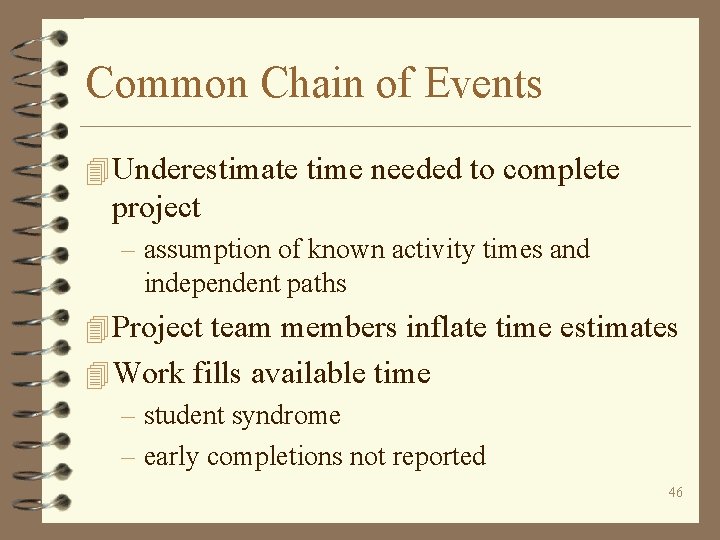 Common Chain of Events

Underestimate time needed to complete project

– assumption of known activity times and independent paths

Project team members inflate time estimates

Work fills available time

– student syndrome

– early completions not reported

46